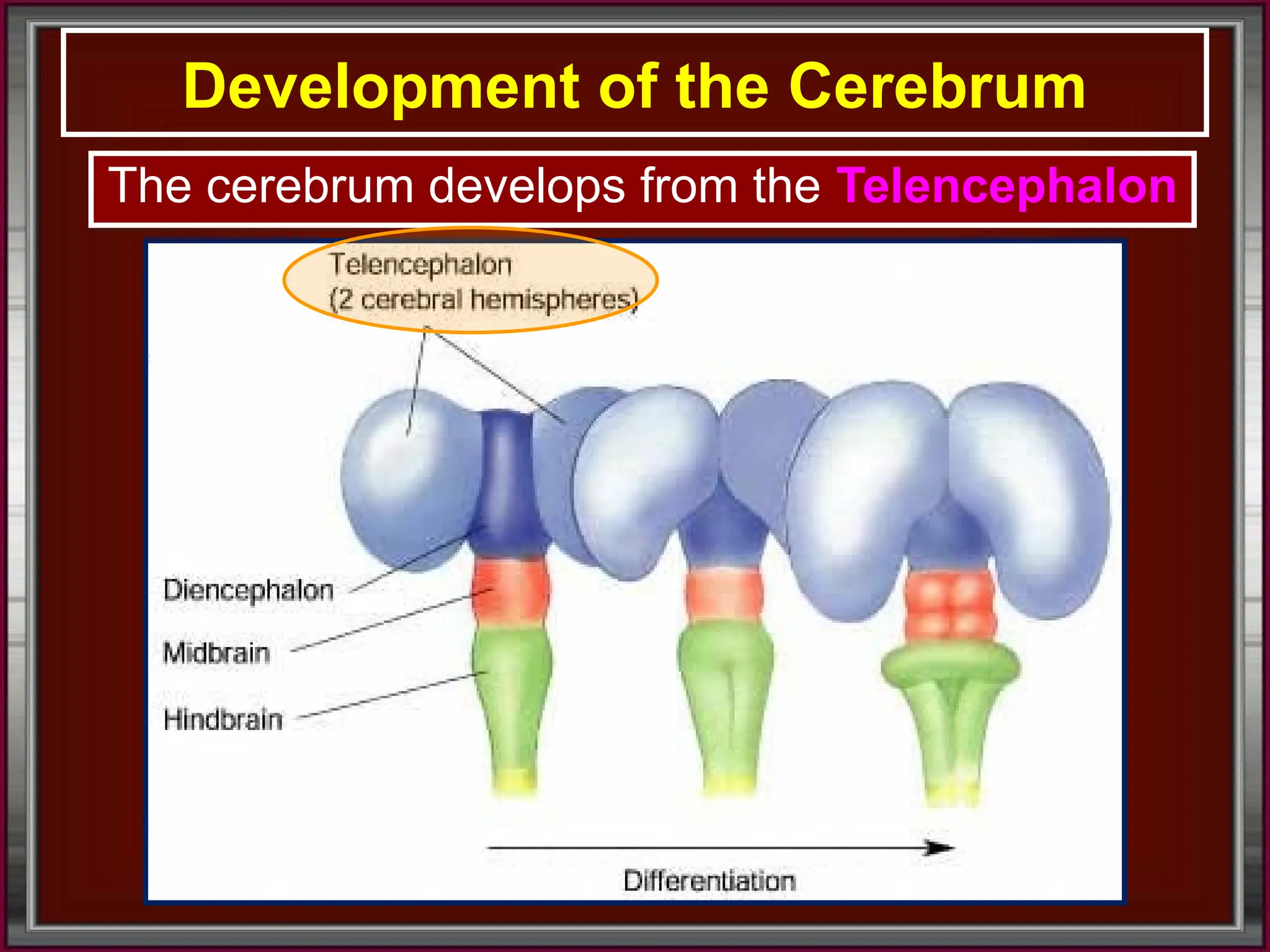 Development of the Cerebrum

The cerebrum develops from the Telencephalon

Telencephalon
(2 cerebral hemispheres)

Diencephalon

Midbrain

Hindbrain

Differentiation